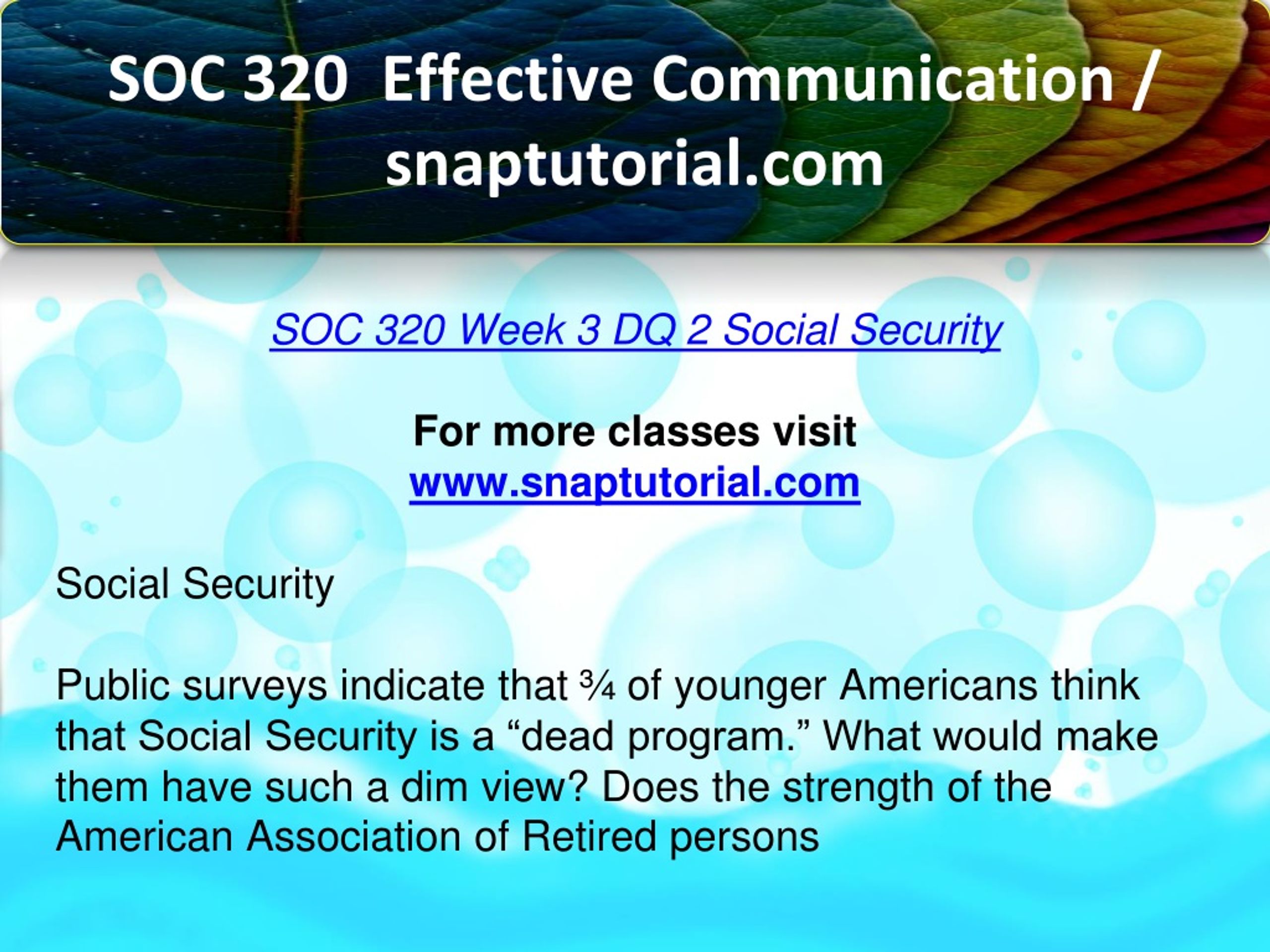 SOC 320 Effective Communication / snaptutorial.com

SOC 320 Week 3 DQ 2 Social Security

For more classes visit
www.snaptutorial.com

Social Security

Public surveys indicate that ¾ of younger Americans think that Social Security is a “dead program.” What would make them have such a dim view? Does the strength of the American Association of Retired persons